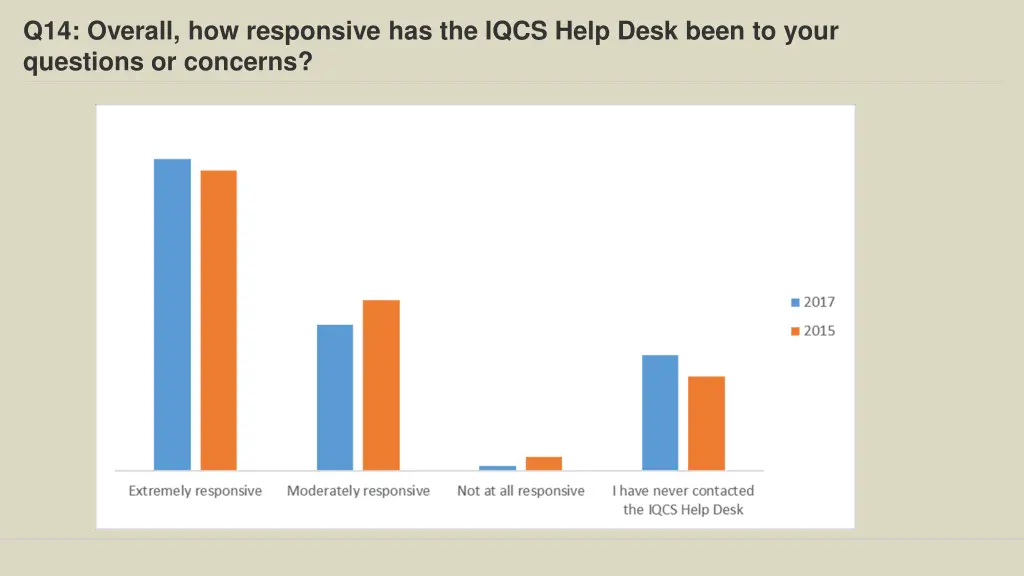 Q14: Overall, how responsive has the IQCS Help Desk been to your questions or concerns?

2017
2015

Extremely responsive
Moderately responsive
Not at all responsive
I have never contacted the IQCS Help Desk